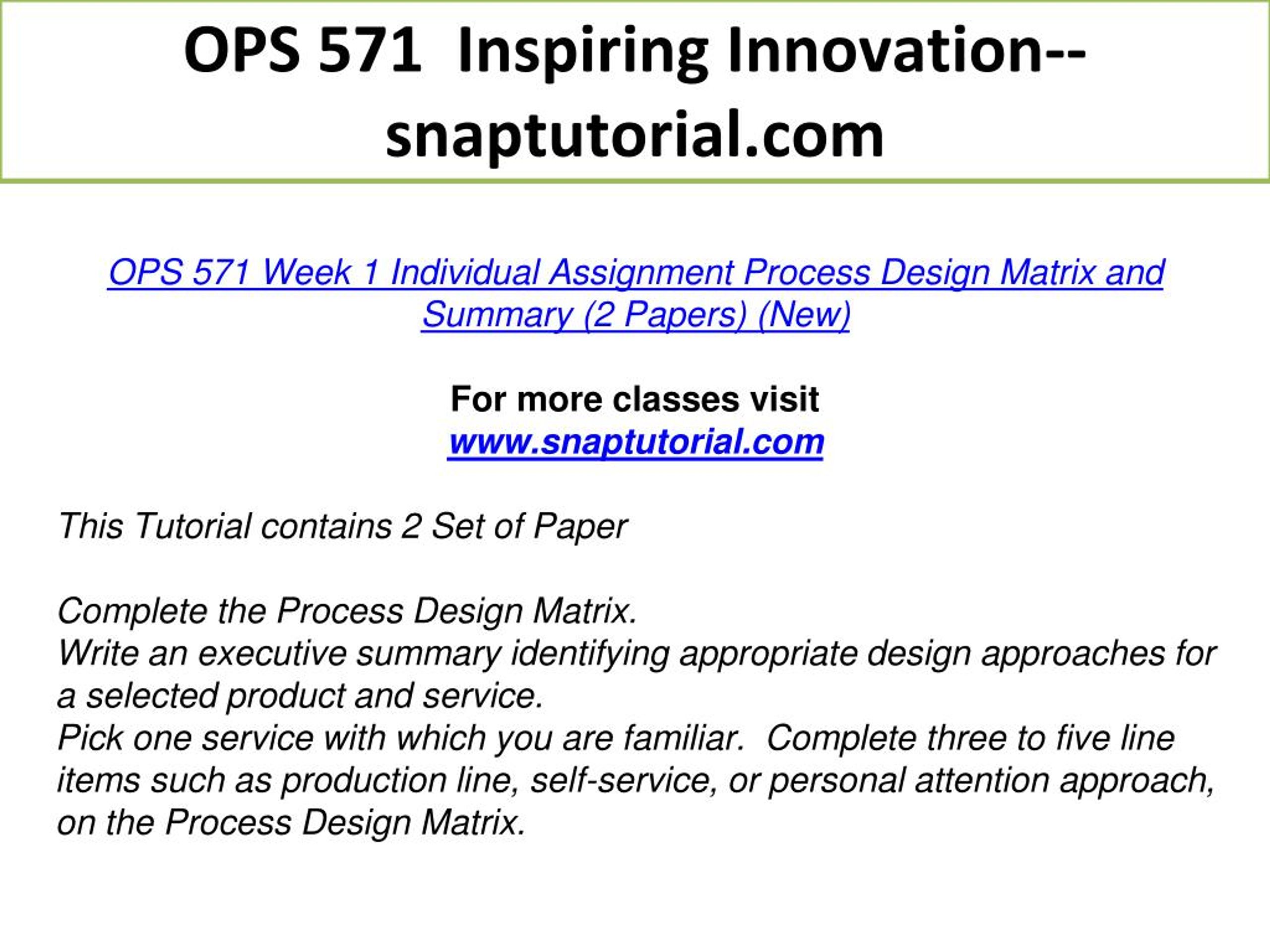 OPS 571 Inspiring Innovation--snaptutorial.com

OPS 571 Week 1 Individual Assignment Process Design Matrix and Summary (2 Papers) (New)

For more classes visit
www.snaptutorial.com

This Tutorial contains 2 Set of Paper

Complete the Process Design Matrix.
Write an executive summary identifying appropriate design approaches for a selected product and service.
Pick one service with which you are familiar. Complete three to five line items such as production line, self-service, or personal attention approach, on the Process Design Matrix.